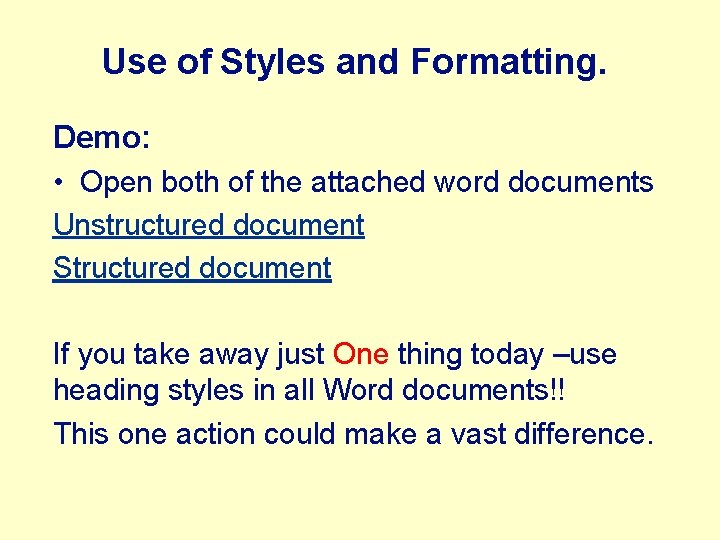 Use of Styles and Formatting.

Demo:

• Open both of the attached word documents

Unstructured document

Structured document

If you take away just One thing today –use heading styles in all Word documents!!

This one action could make a vast difference.